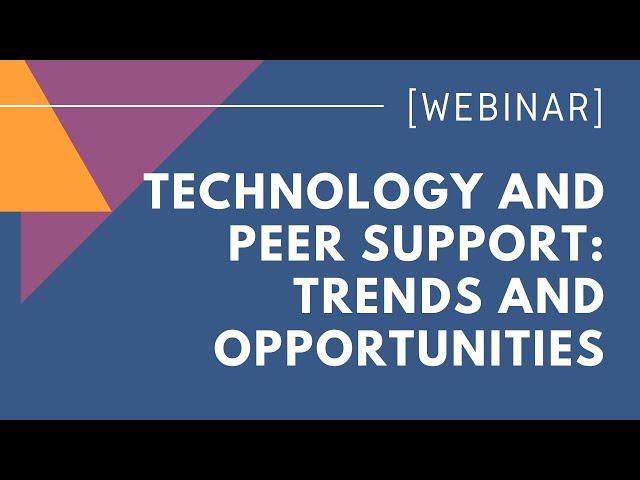 [WEBINAR]

TECHNOLOGY AND PEER SUPPORT: TRENDS AND OPPORTUNITIES